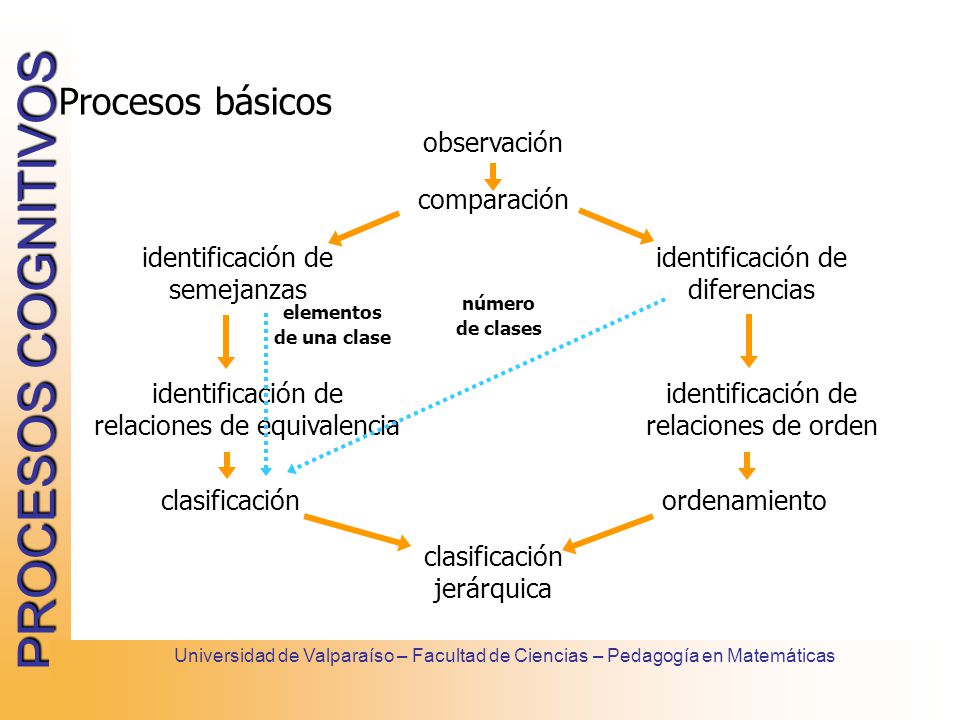 PROCESOS COGNITIVOS

Procesos básicos

observación

comparación

identificación de semejanzas

identificación de diferencias

elementos de una clase

número de clases

identificación de relaciones de equivalencia

identificación de relaciones de orden

clasificación

ordenamiento

clasificación jerárquica

Universidad de Valparaíso – Facultad de Ciencias – Pedagogía en Matemáticas